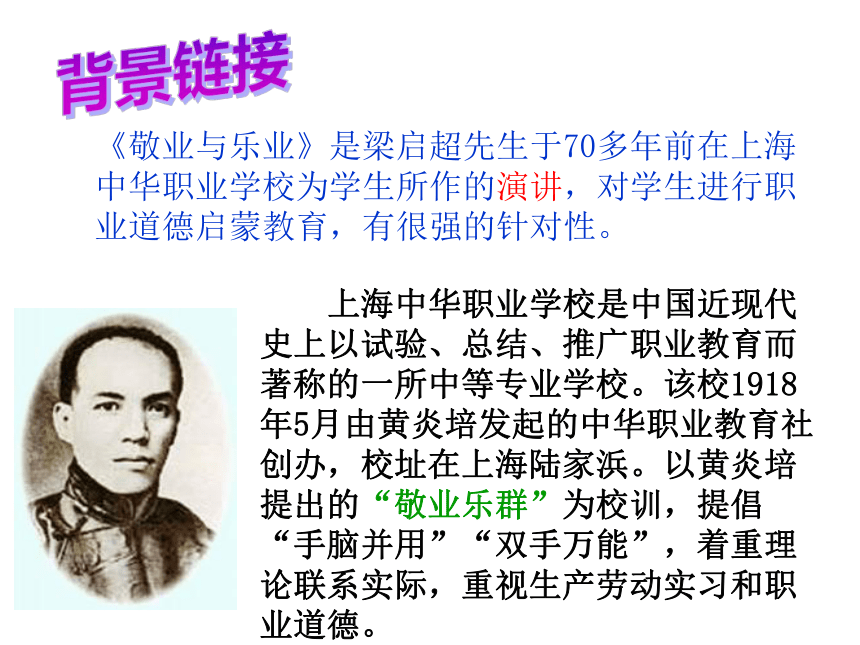 背景链接

《敬业与乐业》是梁启超先生于70多年前在上海中华职业学校为学生所作的演讲，对学生进行职业道德启蒙教育，有很强的针对性。

上海中华职业学校是中国近现代史上以试验、总结、推广职业教育而著称的一所中等专业学校。该校1918年5月由黄炎培发起的中华职业教育社创办，校址在上海陆家浜。以黄炎培提出的“敬业乐群”为校训，提倡“手脑并用”“双手万能”，着重理论联系实际，重视生产劳动实习和职业道德。